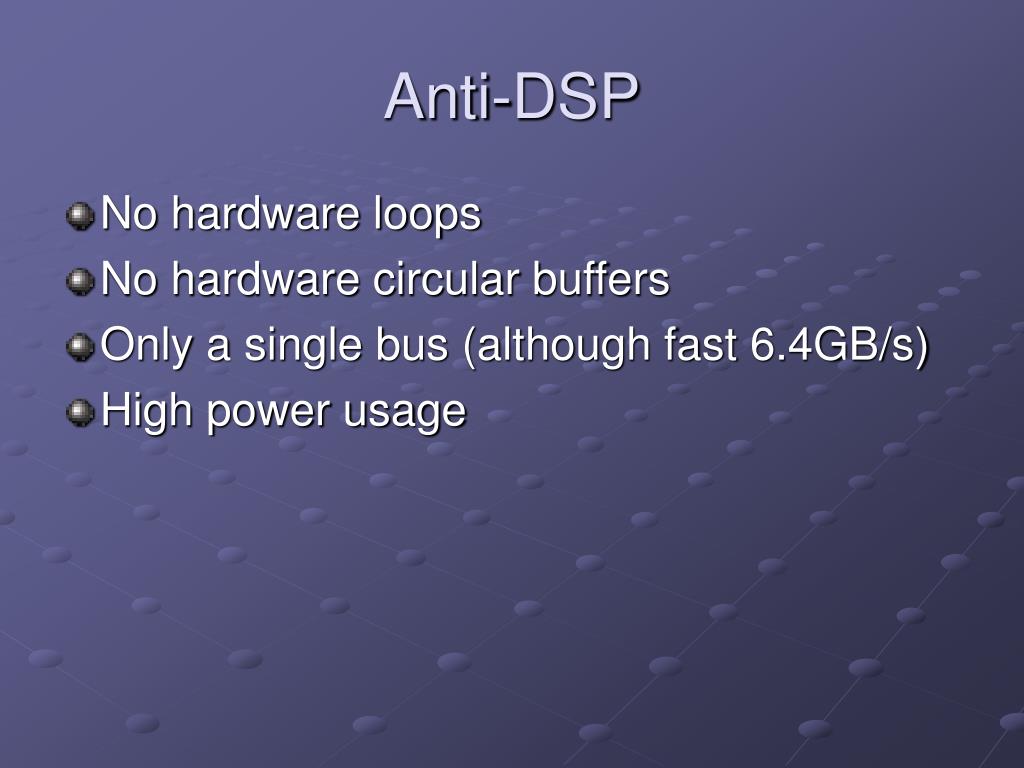 Anti-DSP

No hardware loops
No hardware circular buffers
Only a single bus (although fast 6.4GB/s)
High power usage